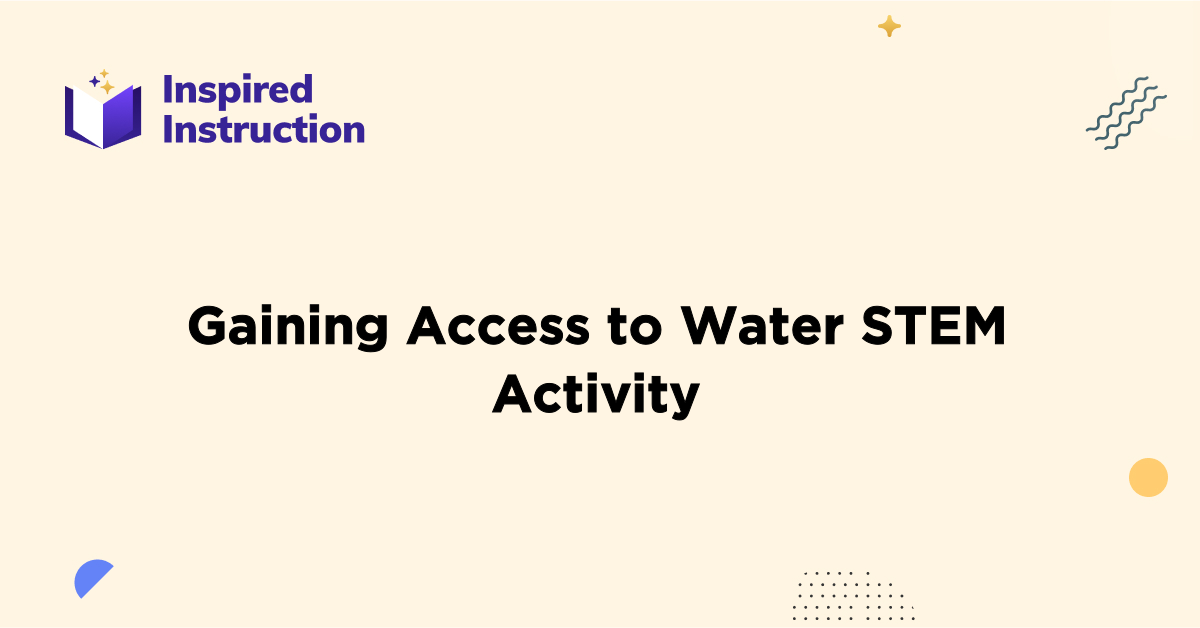 Inspired Instruction

Gaining Access to Water STEM Activity